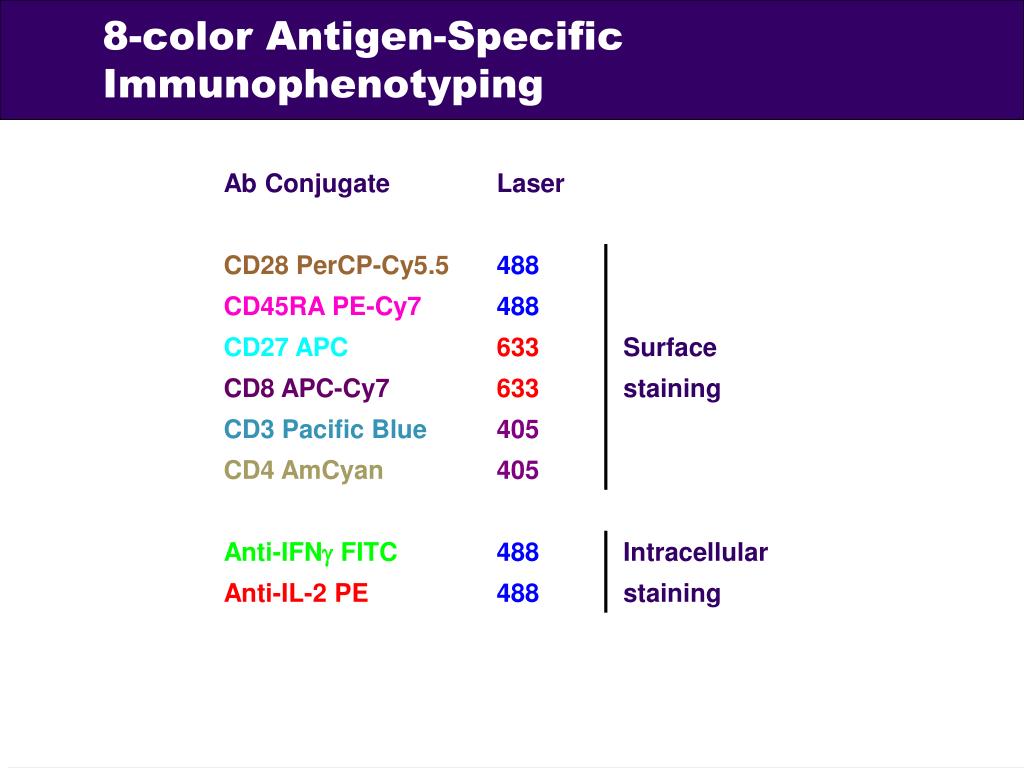 8-color Antigen-Specific Immunophenotyping

| Ab Conjugate | Laser | |
|---|---|---|
| CD28 PerCP-Cy5.5 | 488 | |
| CD45RA PE-Cy7 | 488 | |
| CD27 APC | 633 | Surface |
| CD8 APC-Cy7 | 633 | staining |
| CD3 Pacific Blue | 405 | |
| CD4 AmCyan | 405 | |
| Anti-IFN$\gamma$ FITC | 488 | Intracellular |
| Anti-IL-2 PE | 488 | staining |